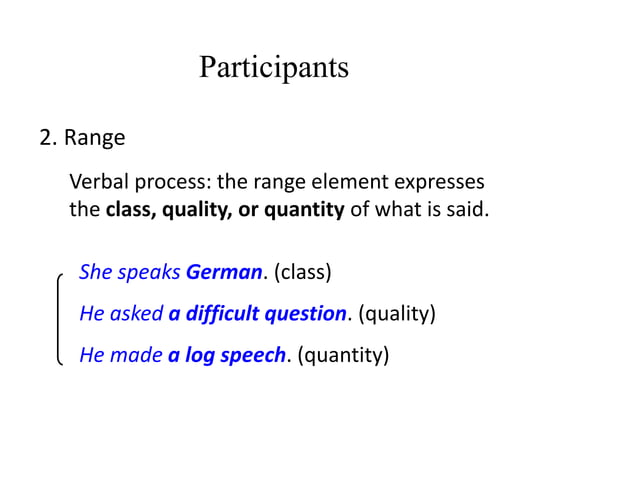 Participants

2. Range

Verbal process: the range element expresses the class, quality, or quantity of what is said.

She speaks German. (class)

He asked a difficult question. (quality)

He made a log speech. (quantity)